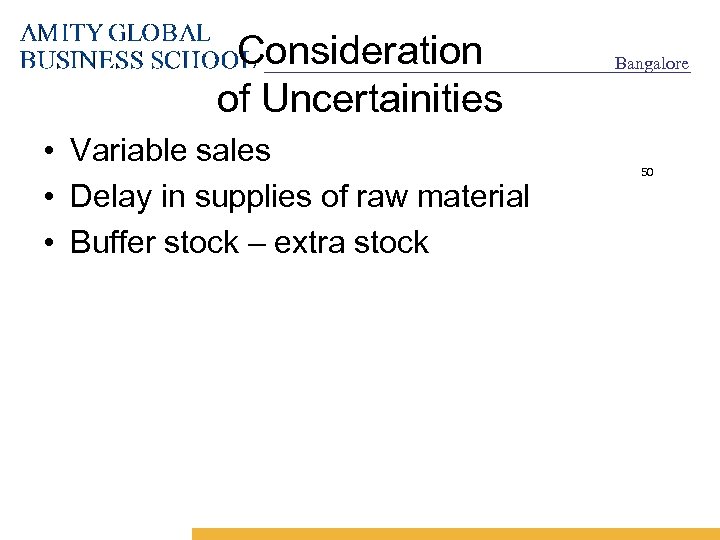 AMITY GLOBAL BUSINESS SCHOOL

Bangalore

Consideration of Uncertainities

• Variable sales
• Delay in supplies of raw material
• Buffer stock – extra stock

50